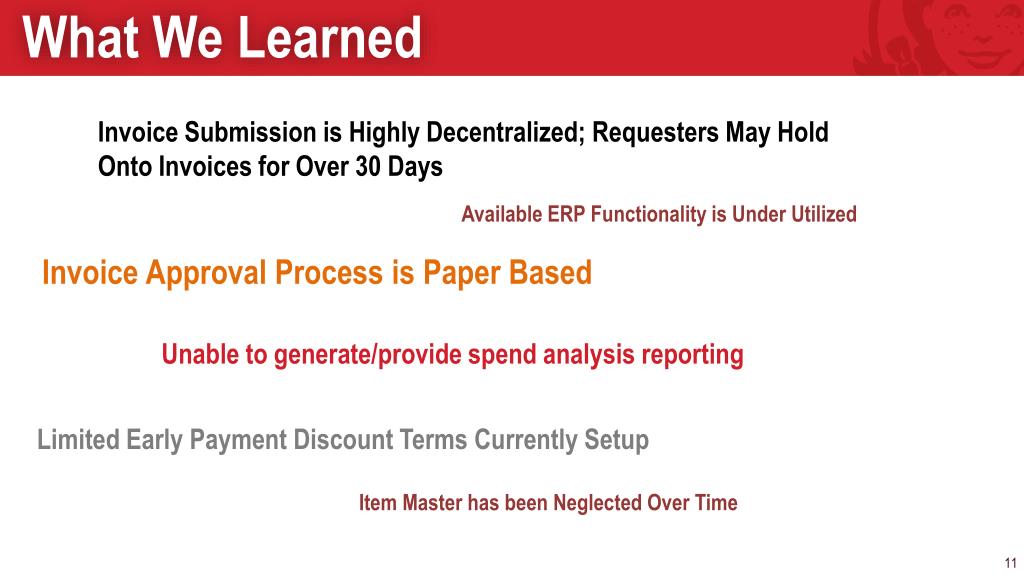 What We Learned

Invoice Submission is Highly Decentralized; Requesters May Hold Onto Invoices for Over 30 Days

Available ERP Functionality is Under Utilized

Invoice Approval Process is Paper Based

Unable to generate/provide spend analysis reporting

Limited Early Payment Discount Terms Currently Setup

Item Master has been Neglected Over Time

11